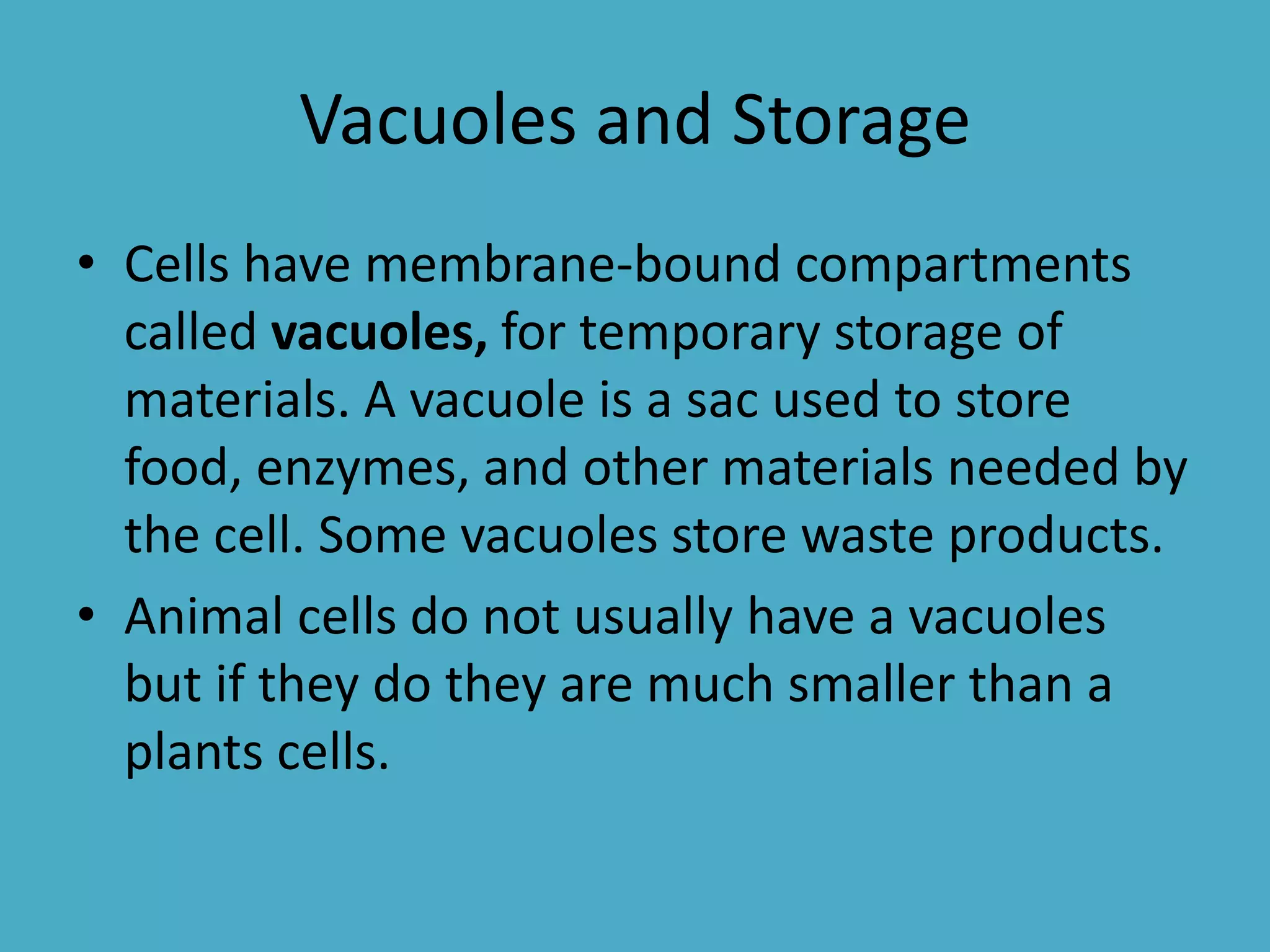 Vacuoles and Storage

• Cells have membrane-bound compartments called **vacuoles,** for temporary storage of materials. A vacuole is a sac used to store food, enzymes, and other materials needed by the cell. Some vacuoles store waste products.

• Animal cells do not usually have a vacuoles but if they do they are much smaller than a plants cells.